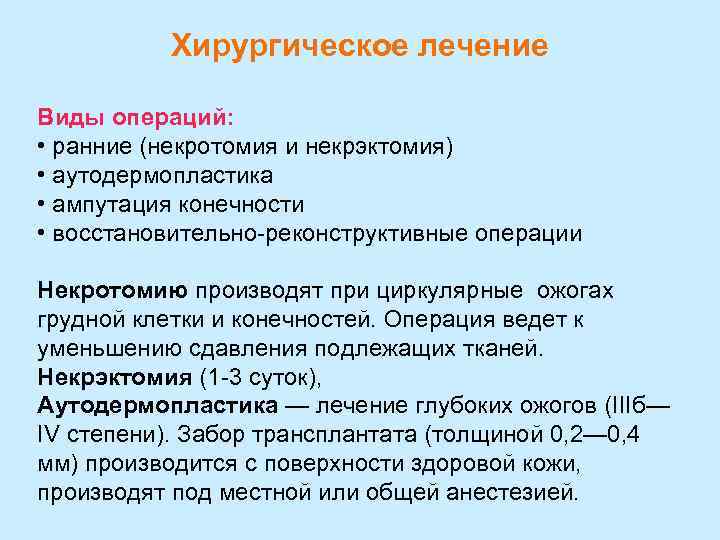 Хирургическое лечение

Виды операций:
• ранние (некротомия и некрэктомия)
• аутодермопластика
• ампутация конечности
• восстановительно-реконструктивные операции

Некротомию производят при циркулярные ожогах грудной клетки и конечностей. Операция ведет к уменьшению сдавления подлежащих тканей.
Некрэктомия (1-3 суток),
Аутодермопластика — лечение глубоких ожогов (IIIб—IV степени). Забор трансплантата (толщиной 0,2—0,4 мм) производится с поверхности здоровой кожи, производят под местной или общей анестезией.